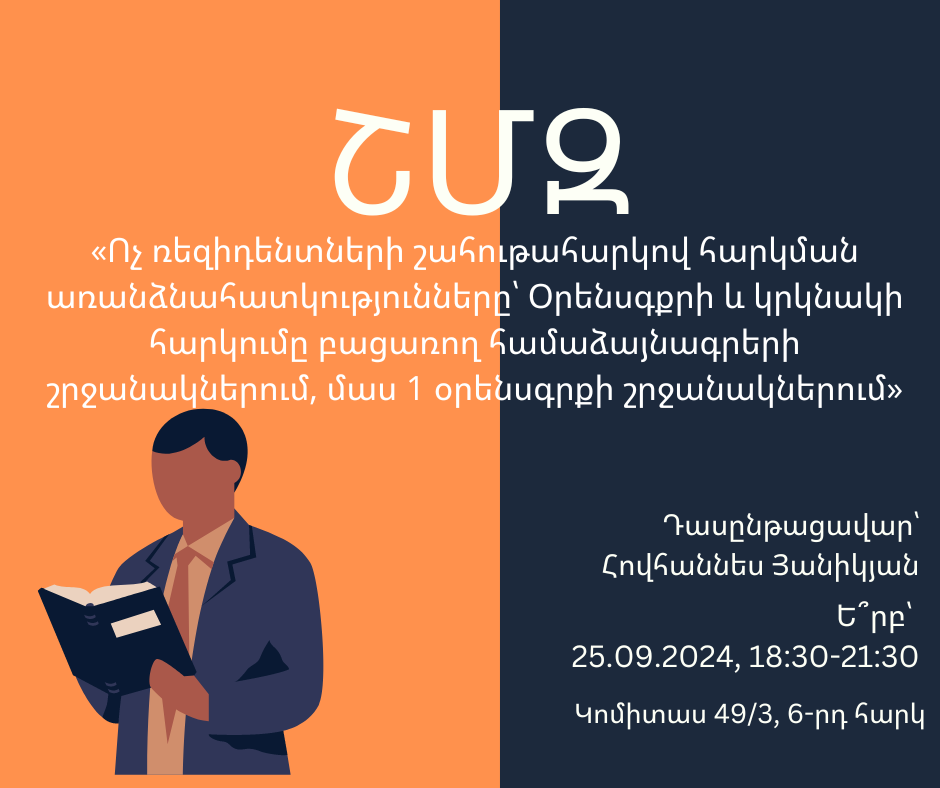 ՇՄԶ

«Ոչ ռեզիդենտների շահութահարկով հարկման առանձնահատկությունները՝ Օրենսգքրի և կրկնակի հարկումը բացառող համաձայնագրերի շրջանակներում, մաս 1 օրենսգրքի շրջանակներում»

Դասընթացավար՝
Հովհաննես Յանիկյան

Ե՞րբ՝
25.09.2024, 18:30-21:30

Կոմիտաս 49/3, 6-րդ հարկ